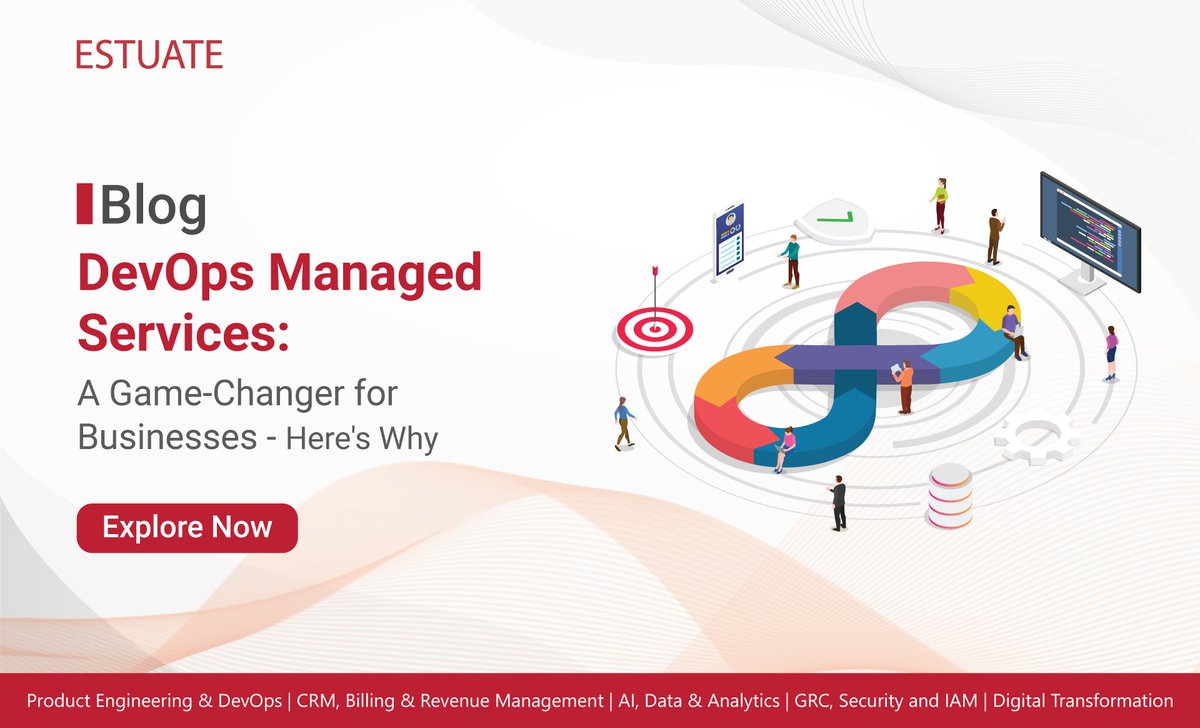 ESTUATE

Blog

DevOps Managed Services:

A Game-Changer for Businesses - Here's Why

Explore Now

Product Engineering & DevOps | CRM, Billing & Revenue Management | AI, Data & Analytics | GRC, Security and IAM | Digital Transformation